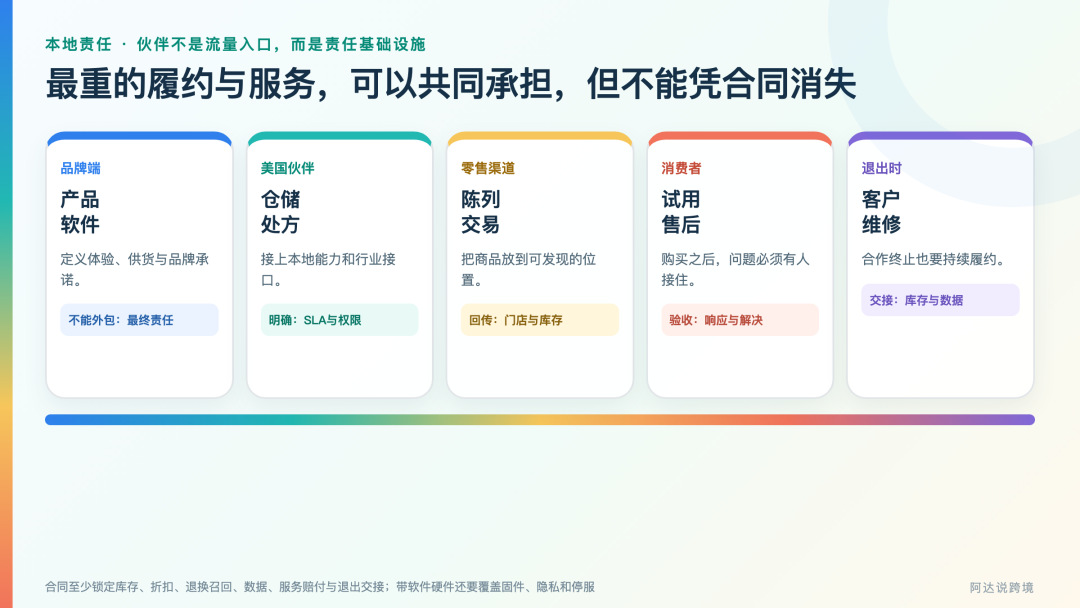 本地责任 · 伙伴不是流量入口，而是责任基础设施

最重的履约与服务，可以共同承担，但不能凭合同消失

品牌端
产品
软件
定义体验、供货与品牌承诺。
不能外包：最终责任

美国伙伴
仓储
处方
接上本地能力和行业接口。
明确：SLA与权限

零售渠道
陈列
交易
把商品放到可发现的位置。
回传：门店与库存

消费者
试用
售后
购买之后，问题必须有人接住。
验收：响应与解决

退出时
客户
维修
合作终止也要持续履约。
交接：库存与数据

合同至少锁定库存、折扣、退换召回、数据、服务赔付与退出交接；带软件硬件还要覆盖固件、隐私和停服

阿达说跨境